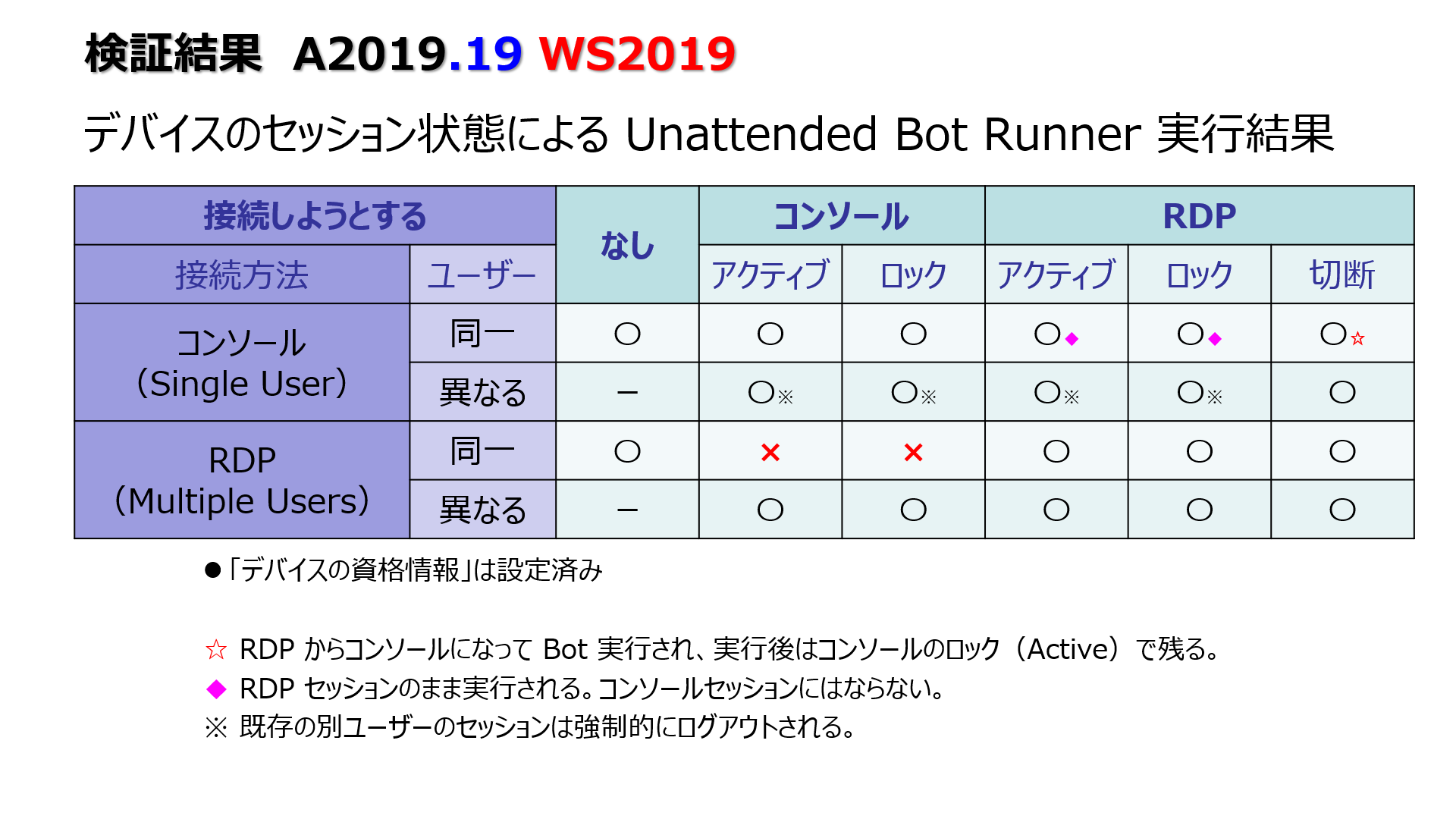 検証結果　A2019.19 WS2019

デバイスのセッション状態による Unattended Bot Runner 実行結果

| 接続しようとする | | なし | コンソール | | RDP | | |
|---|---|---|---|---|---|---|---|
| 接続方法 | ユーザー | | アクティブ | ロック | アクティブ | ロック | 切断 |
| コンソール (Single User) | 同一 | ○ | ○ | ○ | ○◆ | ○◆ | ○☆ |
| | 異なる | – | ○※ | ○※ | ○※ | ○※ | ○ |
| RDP (Multiple Users) | 同一 | ○ | × | × | ○ | ○ | ○ |
| | 異なる | – | ○ | ○ | ○ | ○ | ○ |

●「デバイスの資格情報」は設定済み

☆ RDP からコンソールになって Bot 実行され、実行後はコンソールのロック（Active）で残る。
◆ RDP セッションのまま実行される。コンソールセッションにはならない。
※ 既存の別ユーザーのセッションは強制的にログアウトされる。